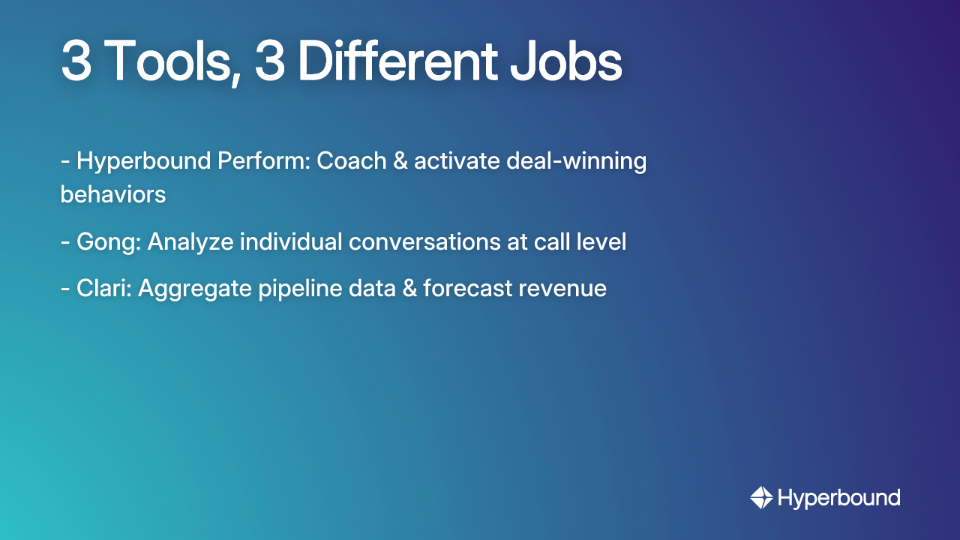 3 Tools, 3 Different Jobs

- Hyperbound Perform: Coach & activate deal-winning behaviors

- Gong: Analyze individual conversations at call level

- Clari: Aggregate pipeline data & forecast revenue

Hyperbound